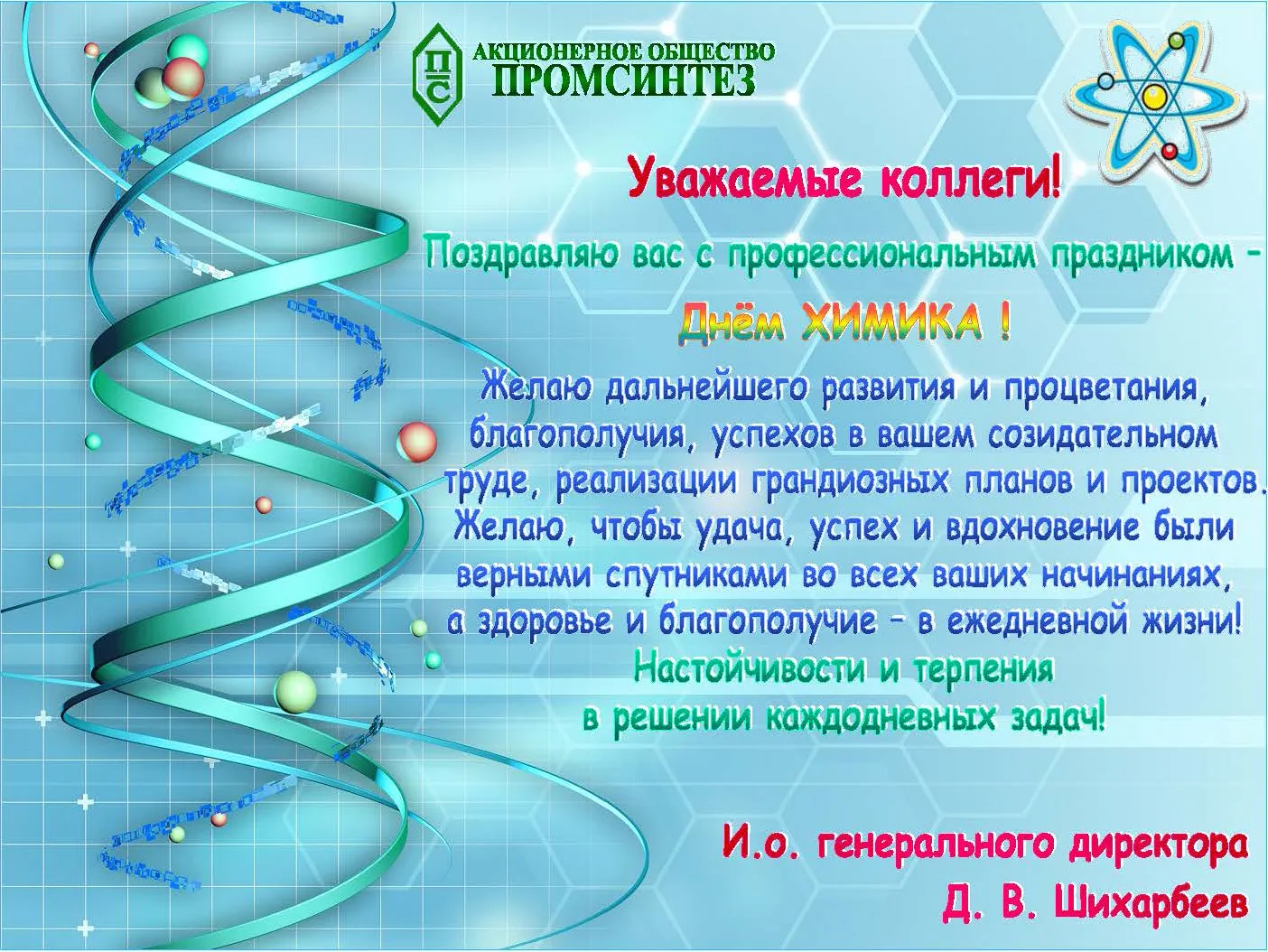 ПС АКЦИОНЕРНОЕ ОБЩЕСТВО ПРОМСИНТЕЗ

Уважаемые коллеги!

Поздравляю вас с профессиональным праздником –

Днём ХИМИКА !

Желаю дальнейшего развития и процветания, благополучия, успехов в вашем созидательном труде, реализации грандиозных планов и проектов. Желаю, чтобы удача, успех и вдохновение были верными спутниками во всех ваших начинаниях, а здоровье и благополучие – в ежедневной жизни! Настойчивости и терпения в решении каждодневных задач!

И.о. генерального директора
Д. В. Шихарбеев